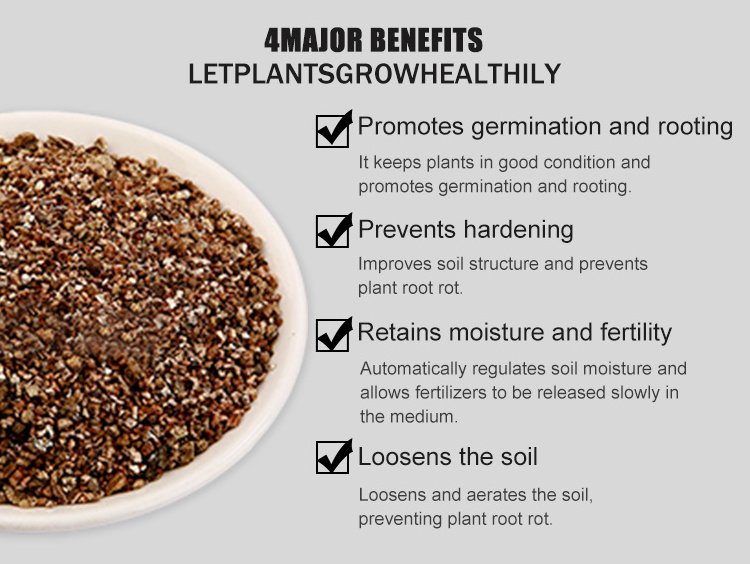 4MAJOR BENEFITS
LETPLANTSGROWHEALTHILY

Promotes germination and rooting

It keeps plants in good condition and promotes germination and rooting.

Prevents hardening

Improves soil structure and prevents plant root rot.

Retains moisture and fertility

Automatically regulates soil moisture and allows fertilizers to be released slowly in the medium.

Loosens the soil

Loosens and aerates the soil, preventing plant root rot.